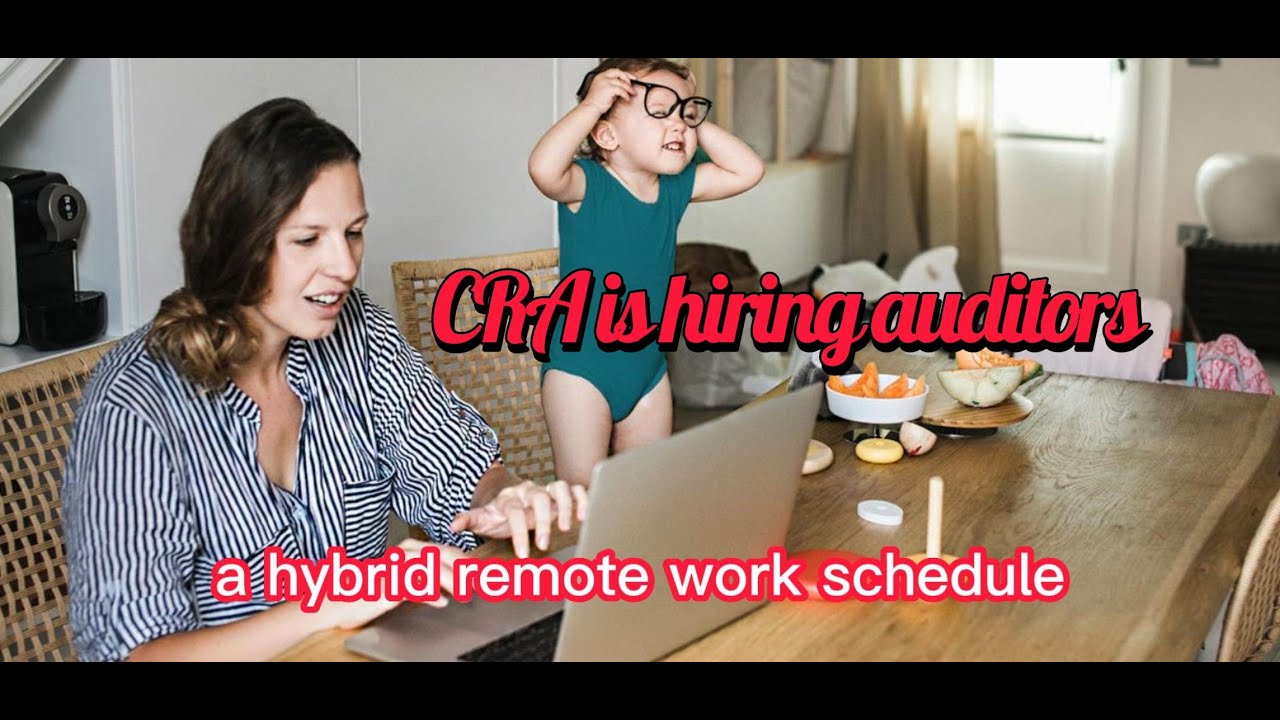 CRA is hiring auditors

a hybrid remote work schedule